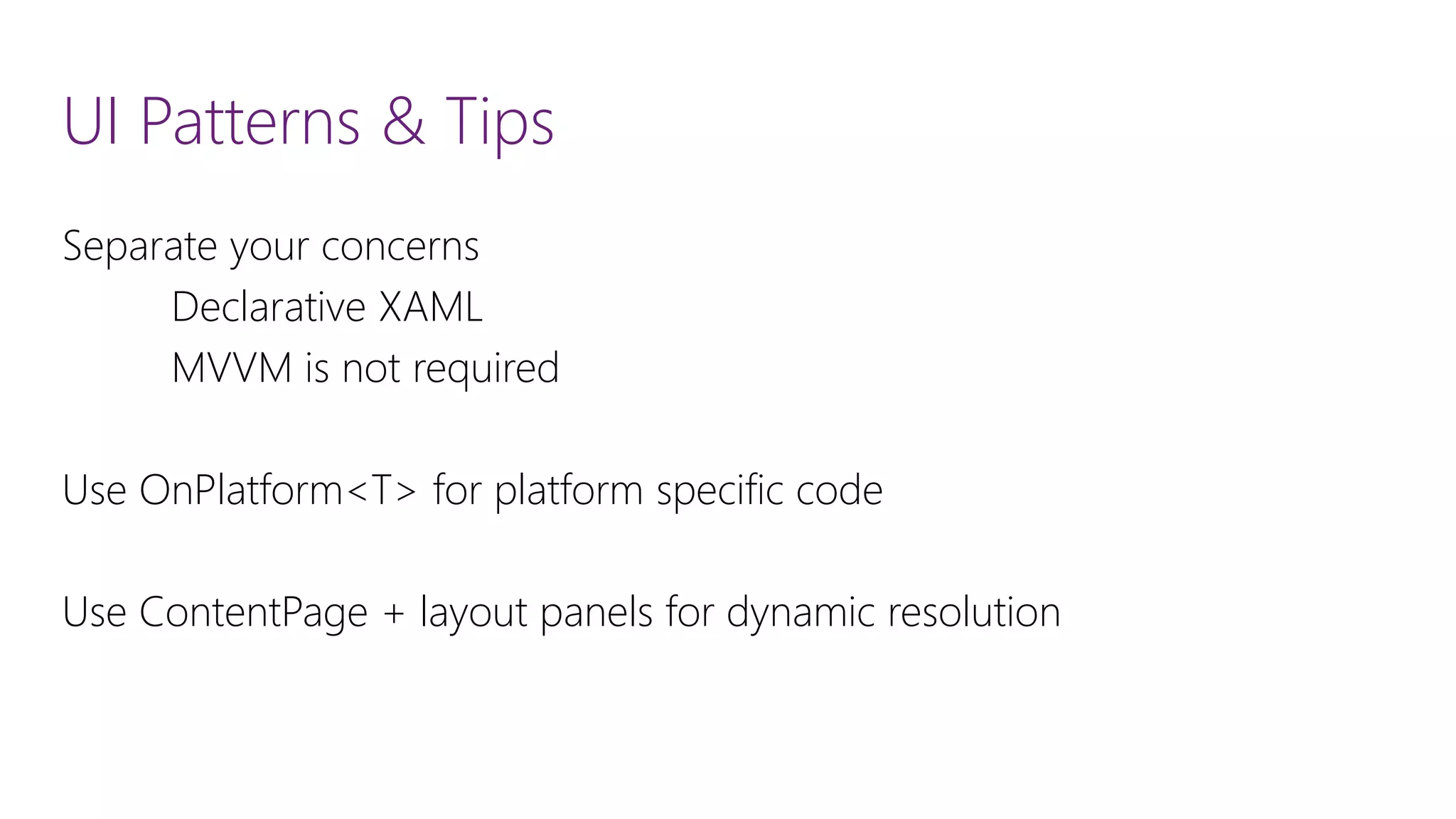 UI Patterns & Tips

Separate your concerns
Declarative XAML
MVVM is not required

Use OnPlatform<T> for platform specific code

Use ContentPage + layout panels for dynamic resolution